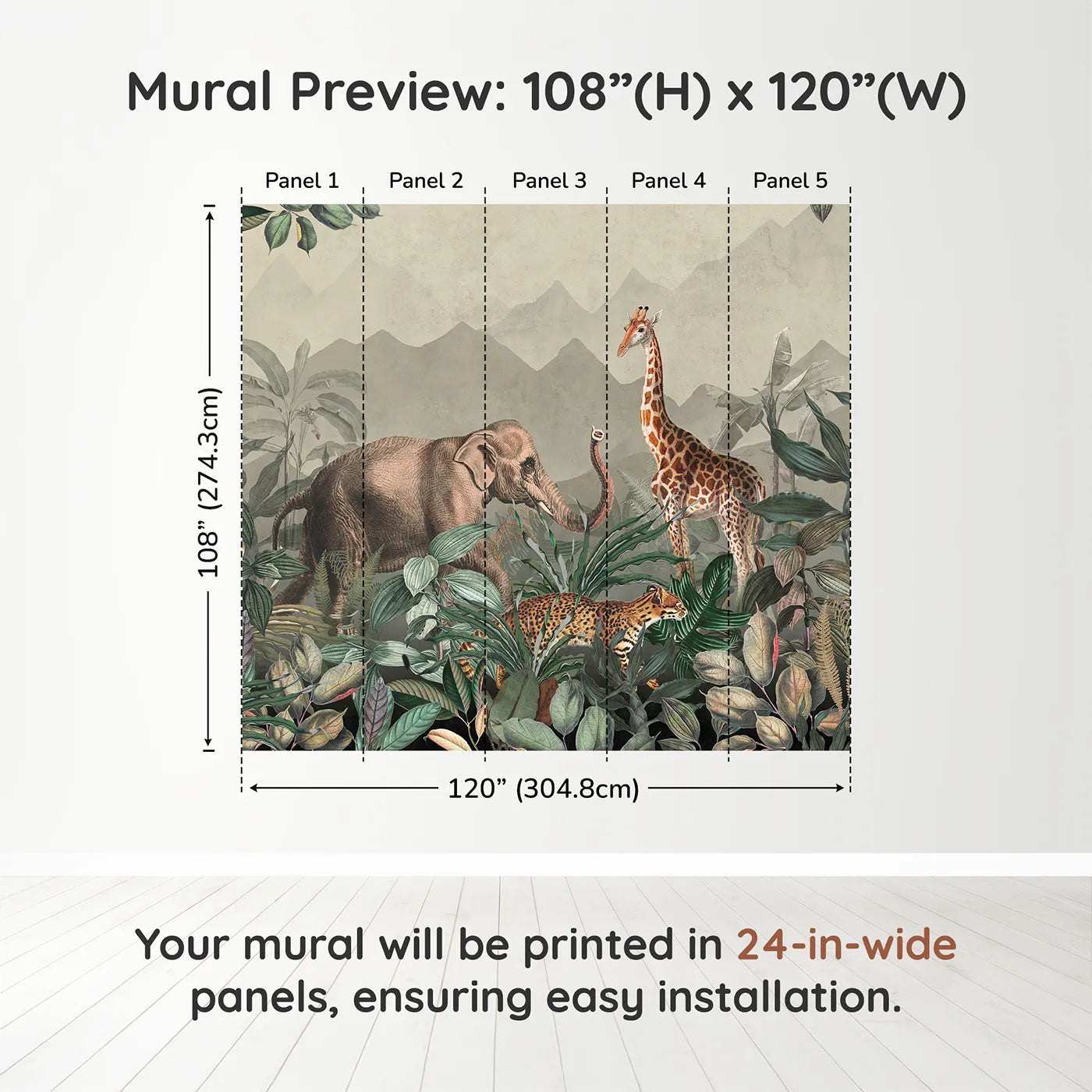 Mural Preview: 108”(H) x 120”(W)

Panel 1 Panel 2 Panel 3 Panel 4 Panel 5

108” (274.3cm)

120” (304.8cm)

Your mural will be printed in 24-in-wide panels, ensuring easy installation.